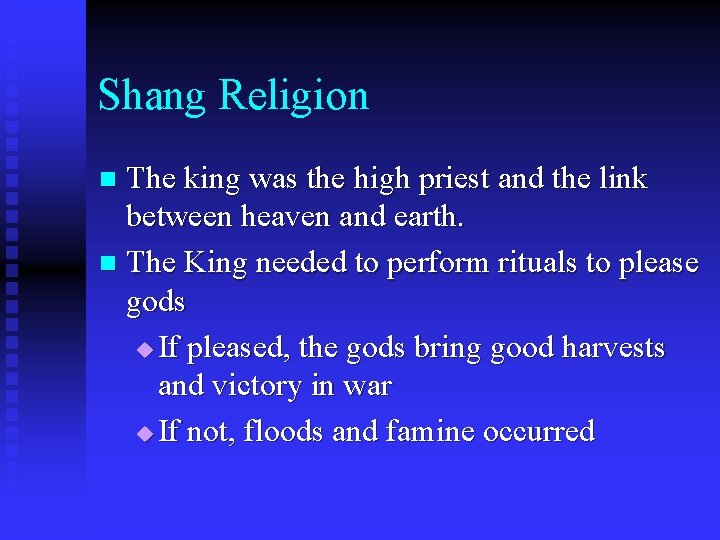 Shang Religion

- The king was the high priest and the link between heaven and earth.
- The King needed to perform rituals to please gods
  - If pleased, the gods bring good harvests and victory in war
  - If not, floods and famine occurred